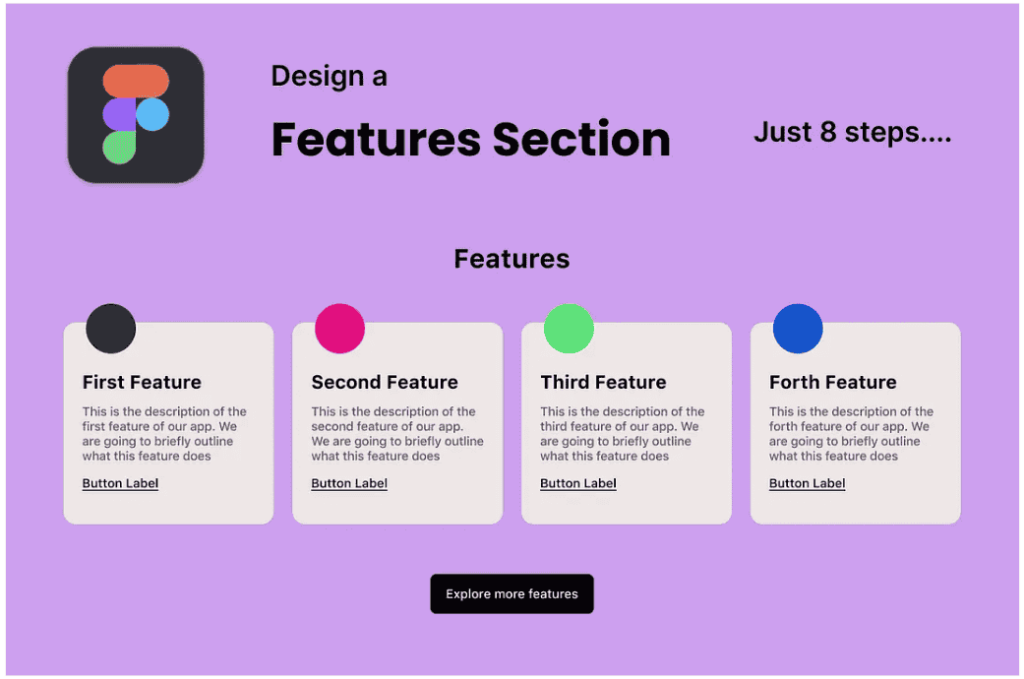 Design a

Features Section

Just 8 steps....

Features

First Feature

This is the description of the first feature of our app. We are going to briefly outline what this feature does

Button Label

Second Feature

This is the description of the second feature of our app. We are going to briefly outline what this feature does

Button Label

Third Feature

This is the description of the third feature of our app. We are going to briefly outline what this feature does

Button Label

Forth Feature

This is the description of the forth feature of our app. We are going to briefly outline what this feature does

Button Label

Explore more features